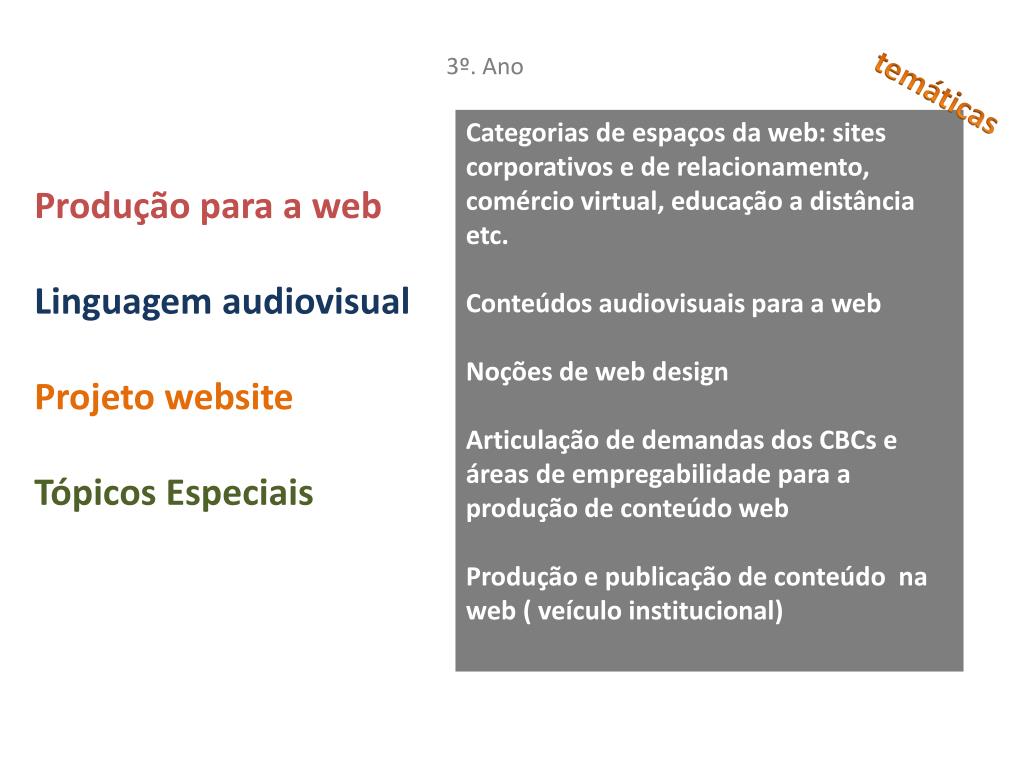 3º. Ano

temáticas

Produção para a web

Linguagem audiovisual

Projeto website

Tópicos Especiais

Categorias de espaços da web: sites corporativos e de relacionamento, comércio virtual, educação a distância etc.

Conteúdos audiovisuais para a web

Noções de web design

Articulação de demandas dos CBCs e áreas de empregabilidade para a produção de conteúdo web

Produção e publicação de conteúdo na web ( veículo institucional)